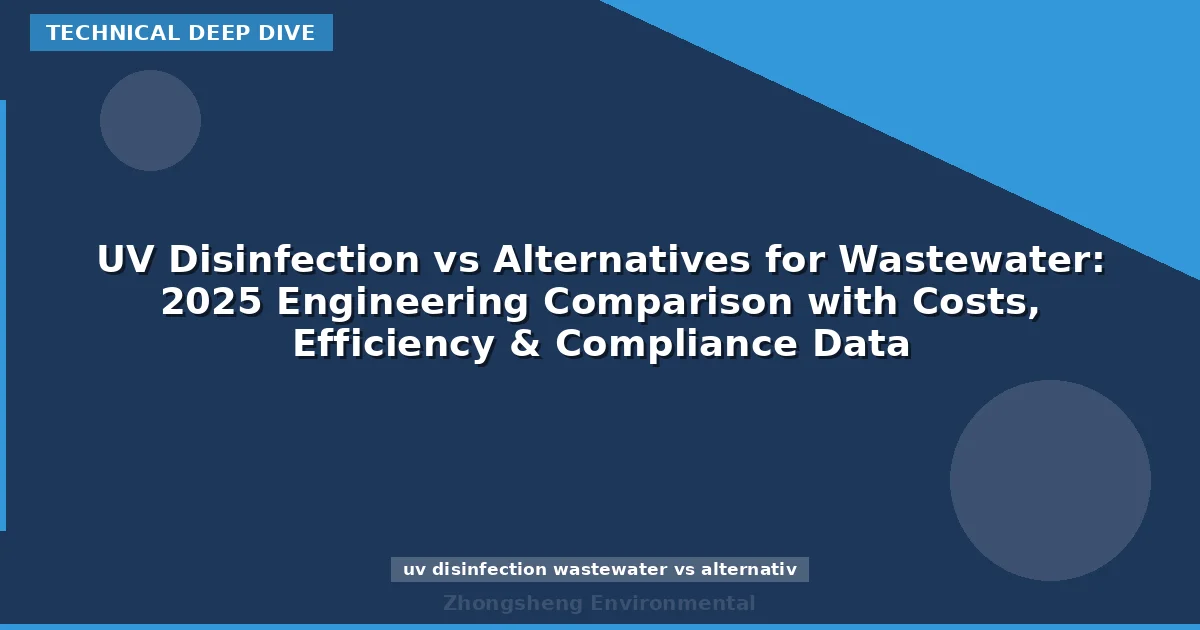 TECHNICAL DEEP DIVE

UV Disinfection vs Alternatives for Wastewater: 2025 Engineering Comparison with Costs, Efficiency & Compliance Data

uv disinfection wastewater vs alternativ

Zhongsheng Environmental